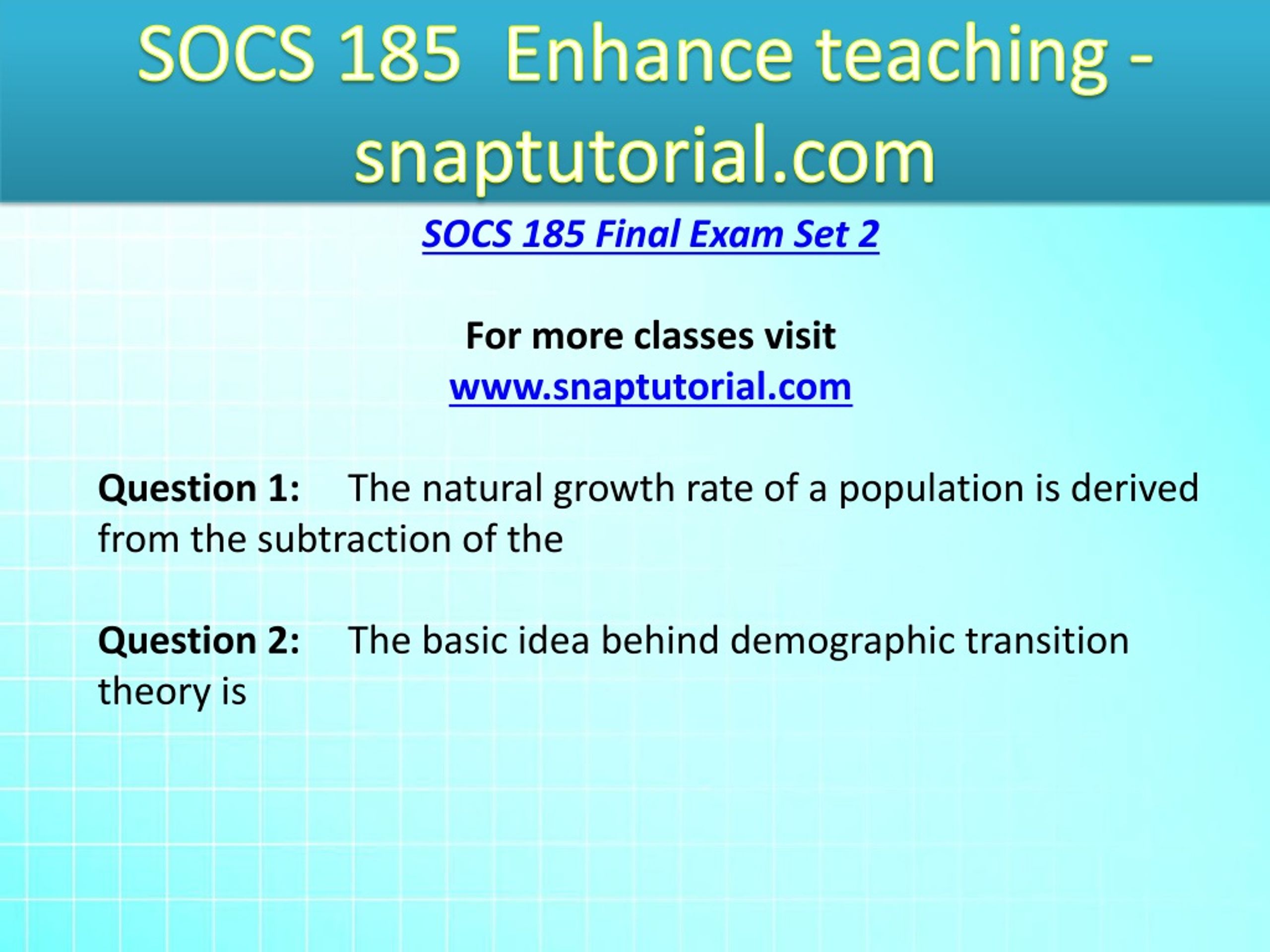 SOCS 185 Enhance teaching - snaptutorial.com

SOCS 185 Final Exam Set 2

For more classes visit
www.snaptutorial.com

Question 1: The natural growth rate of a population is derived from the subtraction of the

Question 2: The basic idea behind demographic transition theory is